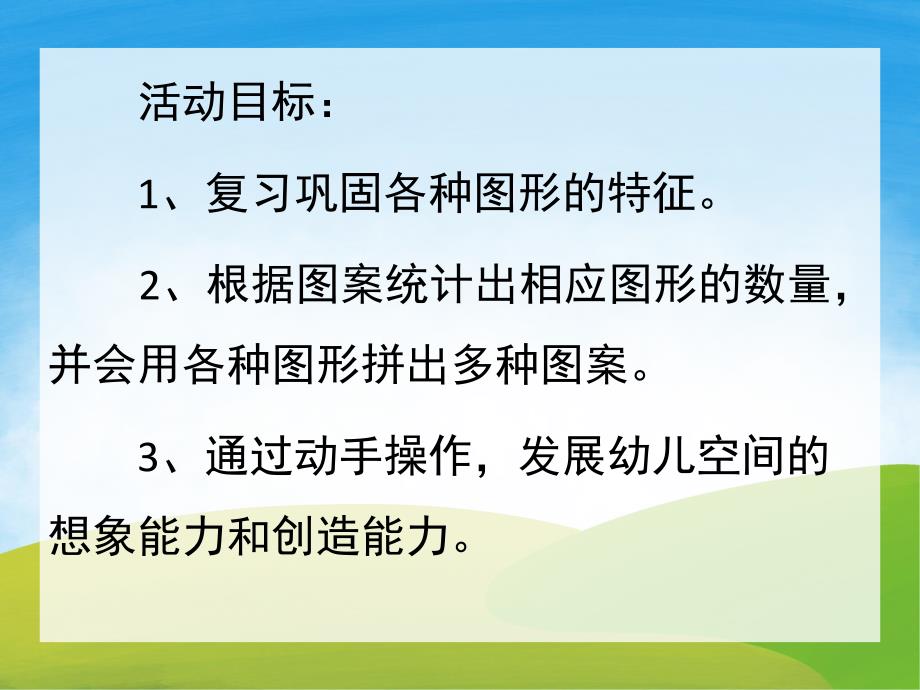 活动目标：

1、复习巩固各种图形的特征。

2、根据图案统计出相应图形的数量，并会用各种图形拼出多种图案。

3、通过动手操作，发展幼儿空间的想象能力和创造能力。